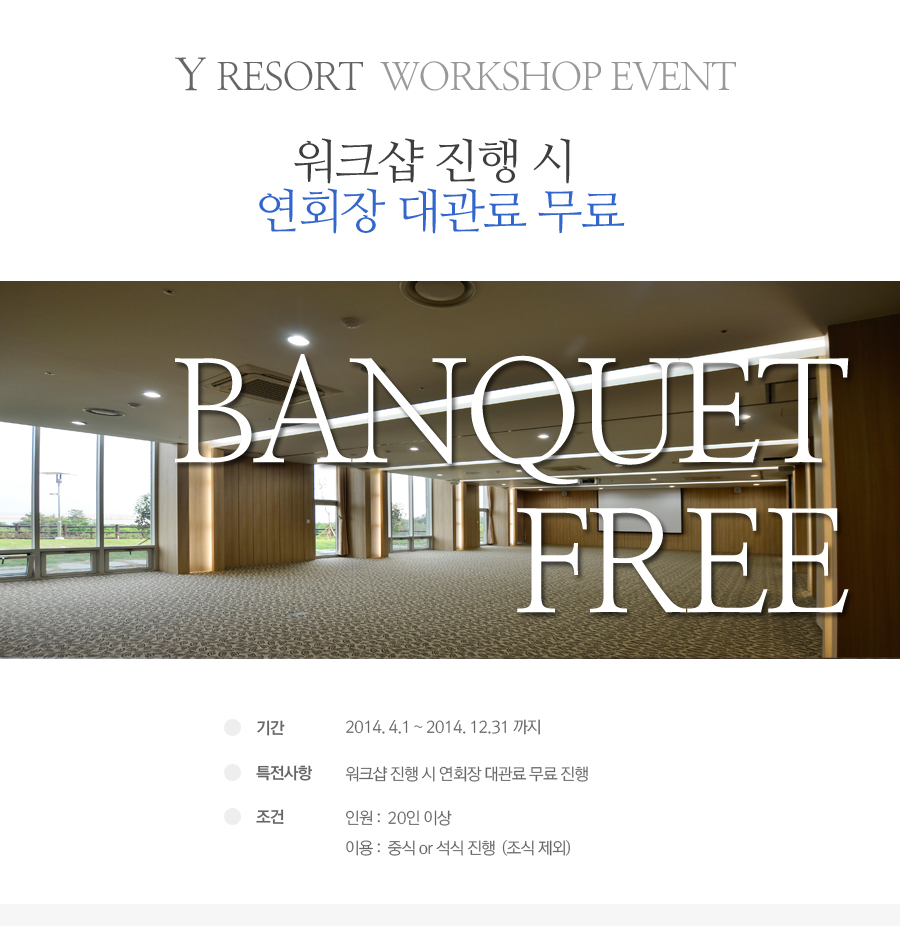 Y RESORT WORKSHOP EVENT

워크샵 진행 시
연회장 대관료 무료

BANQUET
FREE

기간 2014. 4.1 ~ 2014. 12.31 까지

특전사항 워크샵 진행 시 연회장 대관료 무료 진행

조건 인원 : 20인 이상
이용 : 중식 or 석식 진행 (조식 제외)